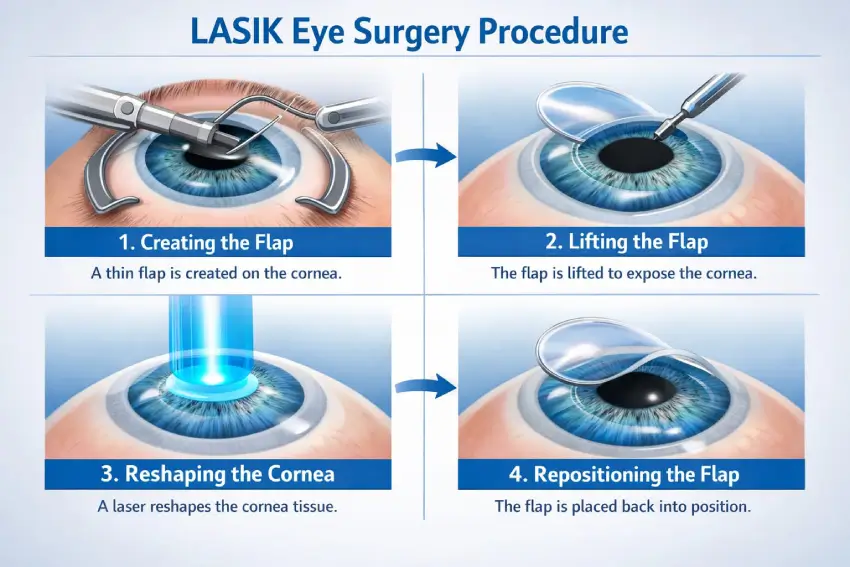 LASIK Eye Surgery Procedure

1. Creating the Flap

A thin flap is created on the cornea.

2. Lifting the Flap

The flap is lifted to expose the cornea.

3. Reshaping the Cornea

A laser reshapes the cornea tissue.

4. Repositioning the Flap

The flap is placed back into position.